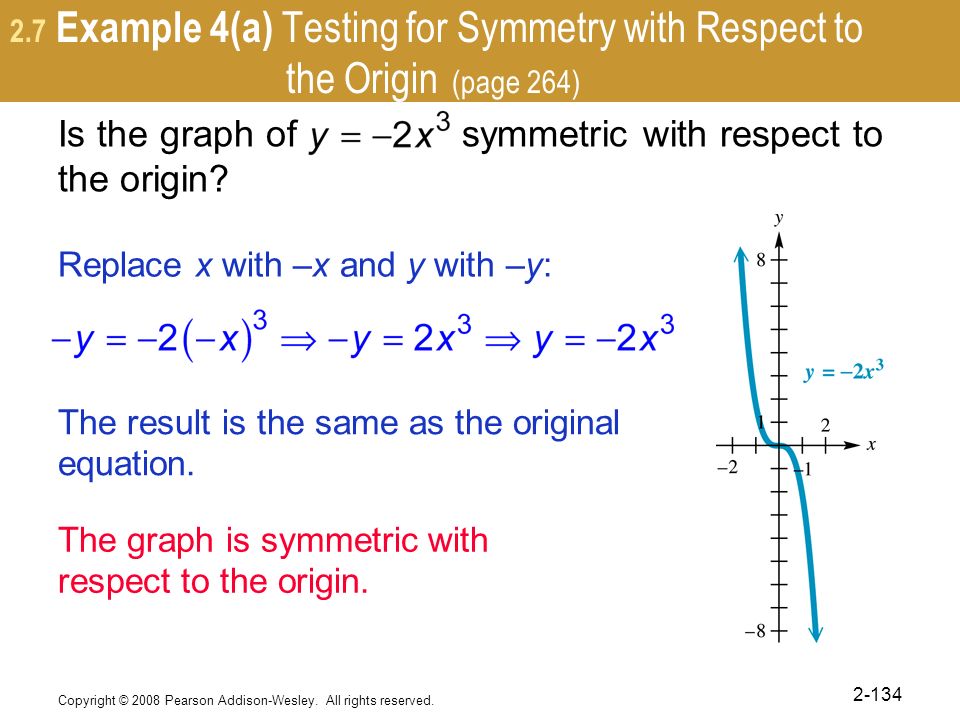 2.7 Example 4(a) Testing for Symmetry with Respect to the Origin (page 264)

Is the graph of $y = -2x^3$ symmetric with respect to the origin?

Replace $x$ with $-x$ and $y$ with $-y$:

$-y = -2(-x)^3 \Rightarrow -y = 2x^3 \Rightarrow y = -2x^3$

The result is the same as the original equation.

The graph is symmetric with respect to the origin.

$y$
8
$y = -2x^3$
1
2
$x$
$-2$
$-1$
$-8$

Copyright © 2008 Pearson Addison-Wesley. All rights reserved.

2-134